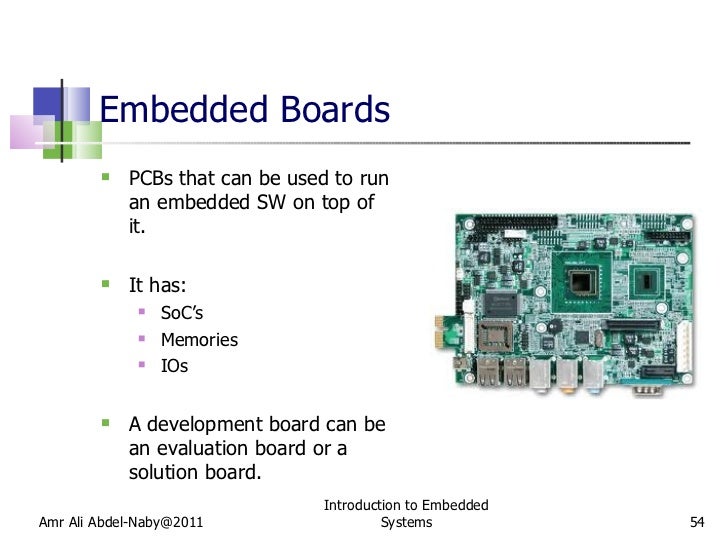 Embedded Boards

- PCBs that can be used to run an embedded SW on top of it.

- It has:
  - SoC's
  - Memories
  - IOs

- A development board can be an evaluation board or a solution board.

Amr Ali Abdel-Naby@2011

Introduction to Embedded Systems

54